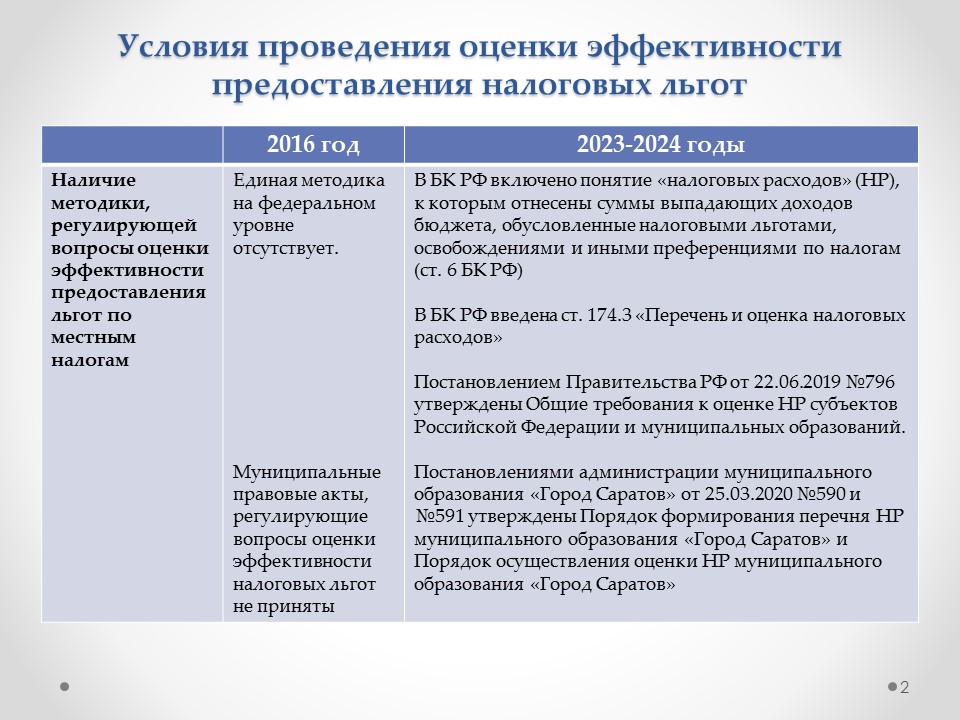 Условия проведения оценки эффективности предоставления налоговых льгот

| | 2016 год | 2023-2024 годы |
|---|---|---|
| Наличие методики, регулирующей вопросы оценки эффективности предоставления льгот по местным налогам | Единая методика на федеральном уровне отсутствует. Муниципальные правовые акты, регулирующие вопросы оценки эффективности налоговых льгот не приняты | В БК РФ включено понятие «налоговых расходов» (НР), к которым отнесены суммы выпадающих доходов бюджета, обусловленные налоговыми льготами, освобождениями и иными преференциями по налогам (ст. 6 БК РФ) В БК РФ введена ст. 174.3 «Перечень и оценка налоговых расходов» Постановлением Правительства РФ от 22.06.2019 №796 утверждены Общие требования к оценке НР субъектов Российской Федерации и муниципальных образований. Постановлениями администрации муниципального образования «Город Саратов» от 25.03.2020 №590 и №591 утверждены Порядок формирования перечня НР муниципального образования «Город Саратов» и Порядок осуществления оценки НР муниципального образования «Город Саратов» |

2